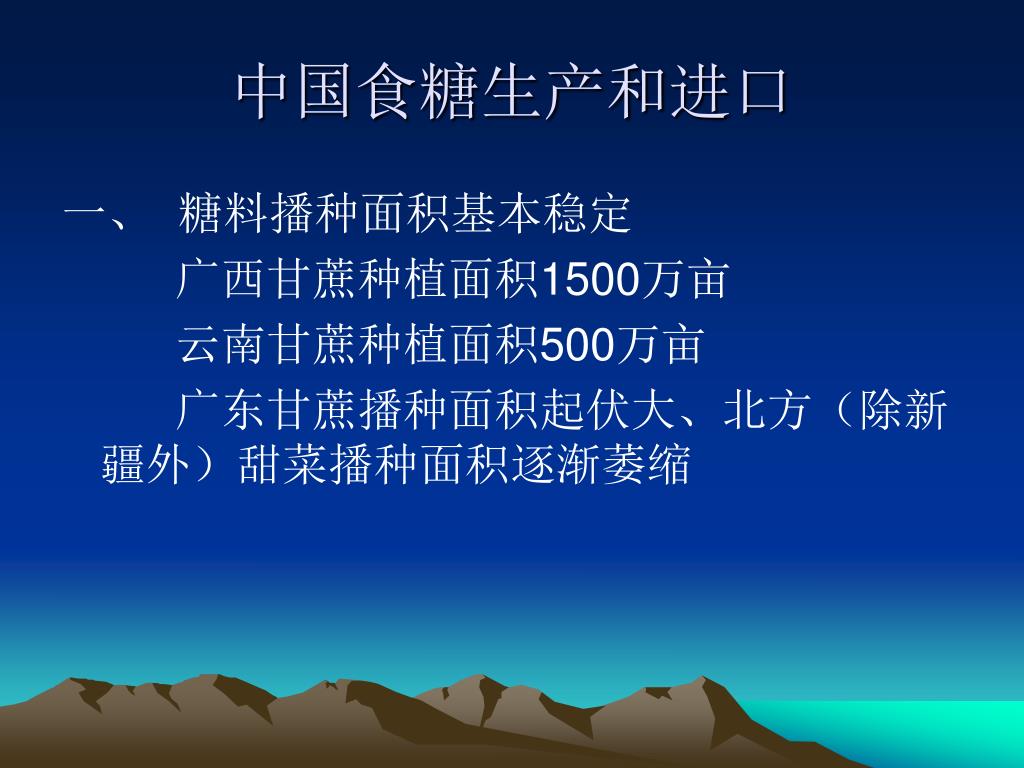 中国食糖生产和进口

一、 糖料播种面积基本稳定

广西甘蔗种植面积1500万亩

云南甘蔗种植面积500万亩

广东甘蔗播种面积起伏大、北方（除新疆外）甜菜播种面积逐渐萎缩